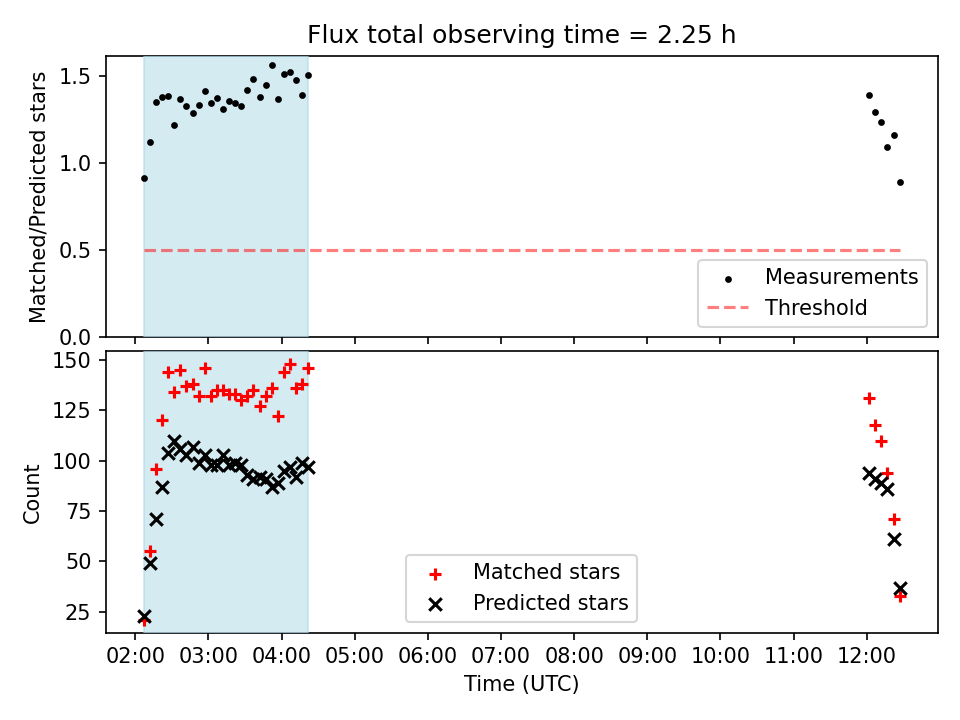 Flux total observing time = 2.25 h

Matched/Predicted stars

1.5
1.0
0.5
0.0

Measurements
Threshold

Count

150
125
100
75
50
25

Matched stars
Predicted stars

02:00 03:00 04:00 05:00 06:00 07:00 08:00 09:00 10:00 11:00 12:00

Time (UTC)